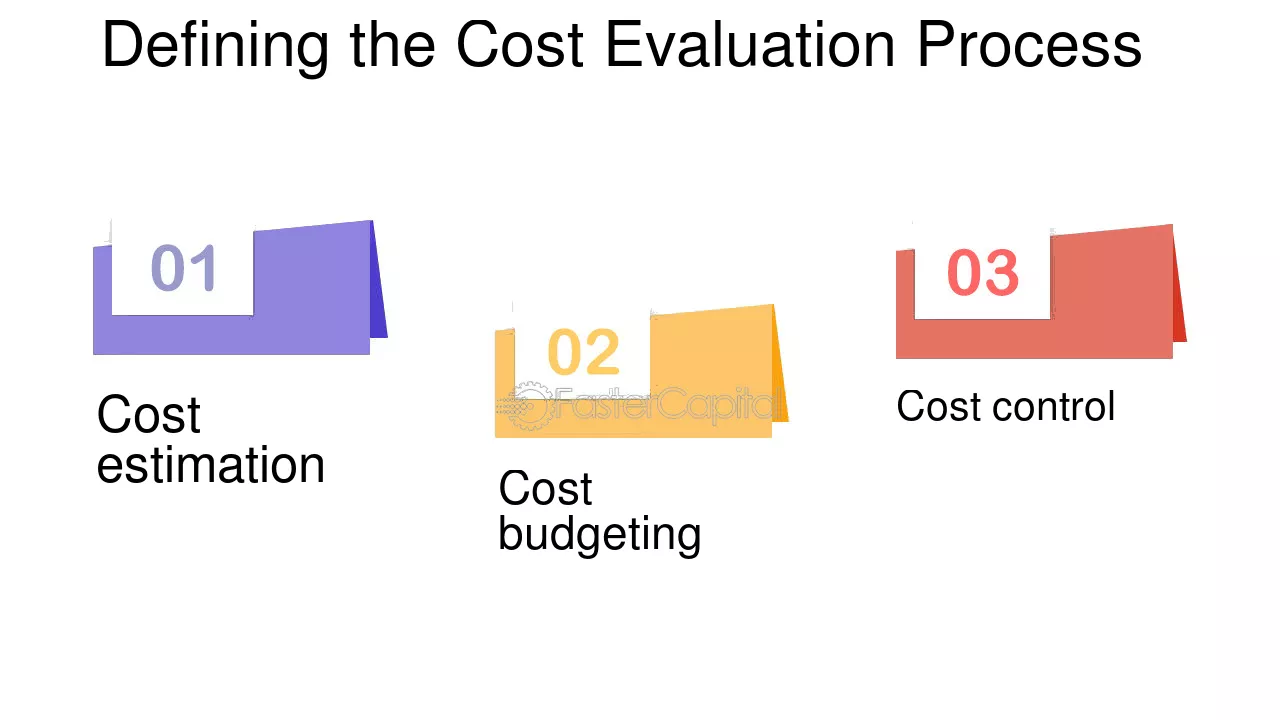 Defining the Cost Evaluation Process

01

Cost estimation

02

Cost budgeting

03

Cost control

FasterCapital